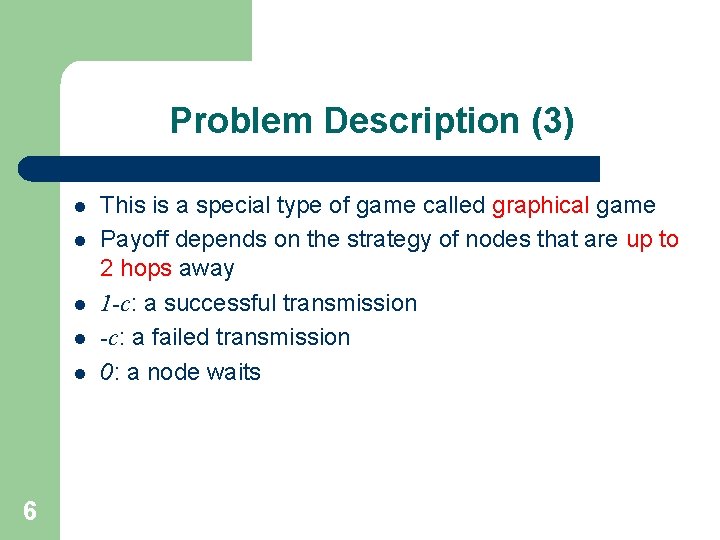 Problem Description (3)

- This is a special type of game called graphical game
- Payoff depends on the strategy of nodes that are up to 2 hops away
- $1-c$: a successful transmission
- $-c$: a failed transmission
- $0$: a node waits

6